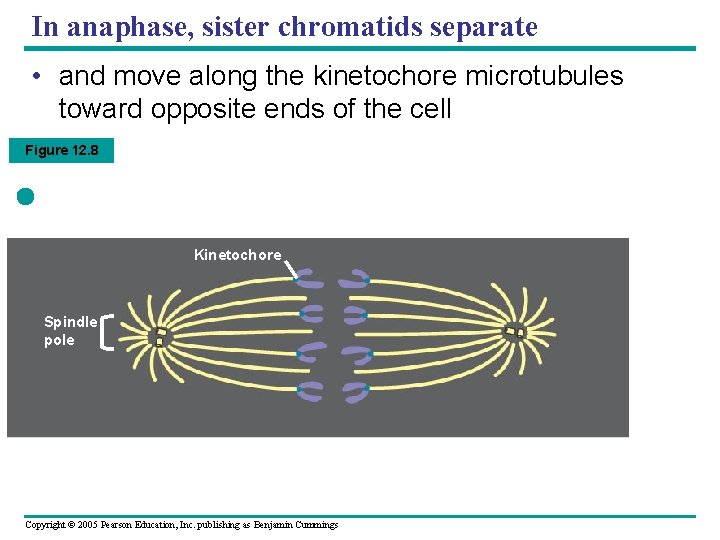 In anaphase, sister chromatids separate

• and move along the kinetochore microtubules toward opposite ends of the cell

Figure 12.8

Kinetochore

Spindle pole

Copyright © 2005 Pearson Education, Inc. publishing as Benjamin Cummings